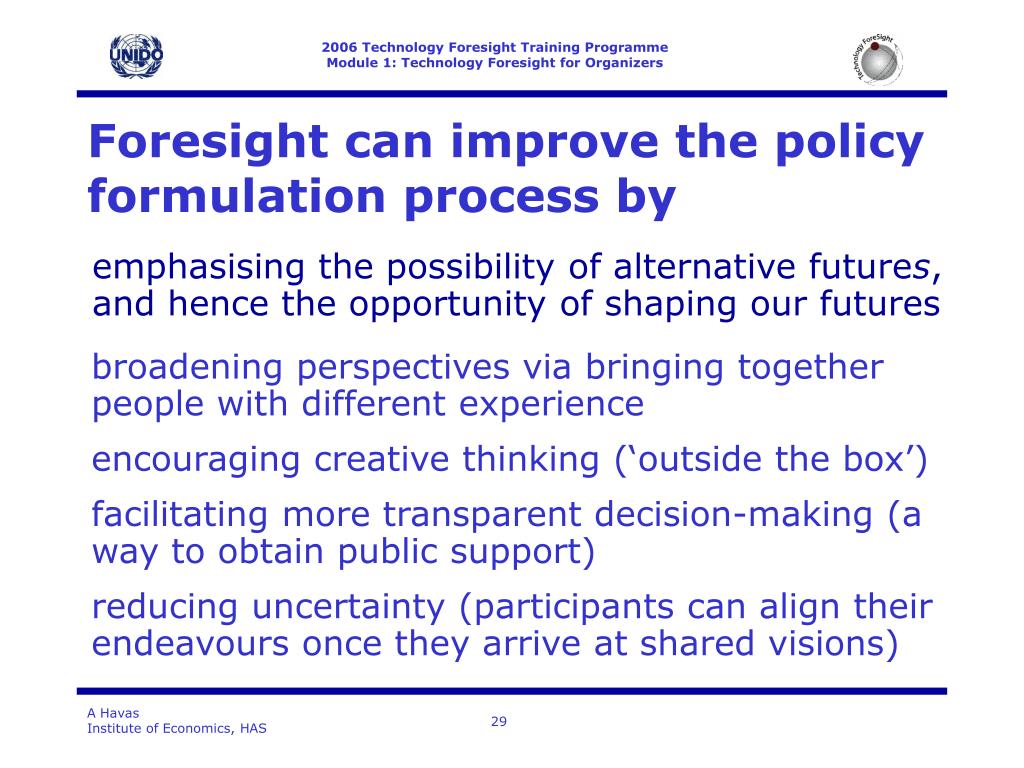 UNIDO

2006 Technology Foresight Training Programme
Module 1: Technology Foresight for Organizers

Technology Foresight

Foresight can improve the policy formulation process by

emphasising the possibility of alternative futures, and hence the opportunity of shaping our futures

broadening perspectives via bringing together people with different experience

encouraging creative thinking ('outside the box')

facilitating more transparent decision-making (a way to obtain public support)

reducing uncertainty (participants can align their endeavours once they arrive at shared visions)

A Havas
Institute of Economics, HAS

29